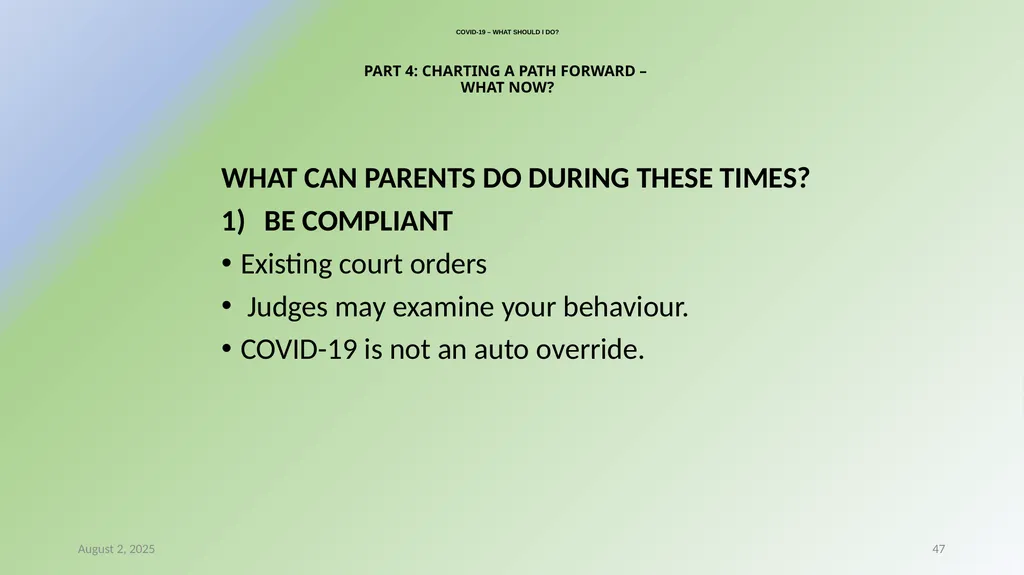 COVID-19 – WHAT SHOULD I DO?

PART 4: CHARTING A PATH FORWARD – WHAT NOW?

WHAT CAN PARENTS DO DURING THESE TIMES?

1) BE COMPLIANT

• Existing court orders

• Judges may examine your behaviour.

• COVID-19 is not an auto override.

August 2, 2025

47